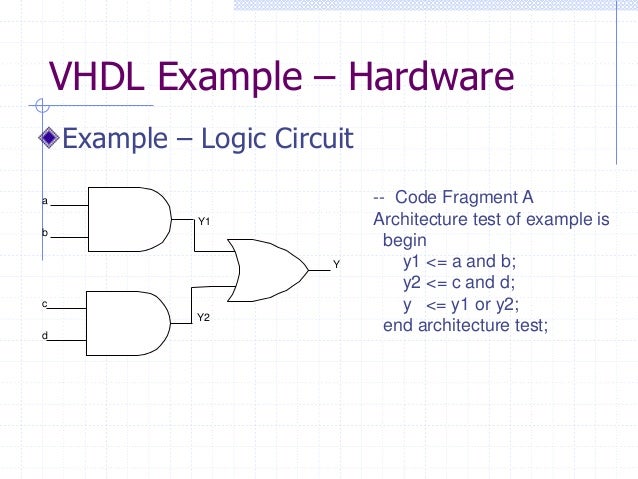 VHDL Example – Hardware

Example – Logic Circuit

a

b

Y1

Y

c

d

Y2

-- Code Fragment A
Architecture test of example is
begin
y1 <= a and b;
y2 <= c and d;
y <= y1 or y2;
end architecture test;